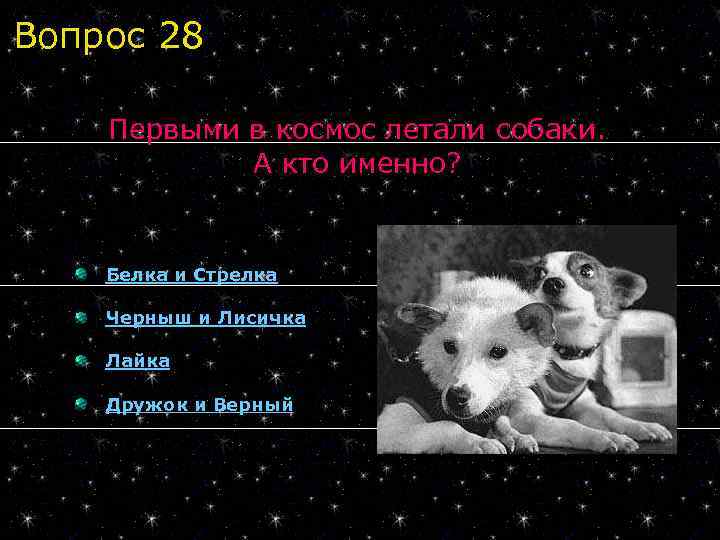 Вопрос 28

Первыми в космос летали собаки. А кто именно?

Белка и Стрелка

Черныш и Лисичка

Лайка

Дружок и Верный